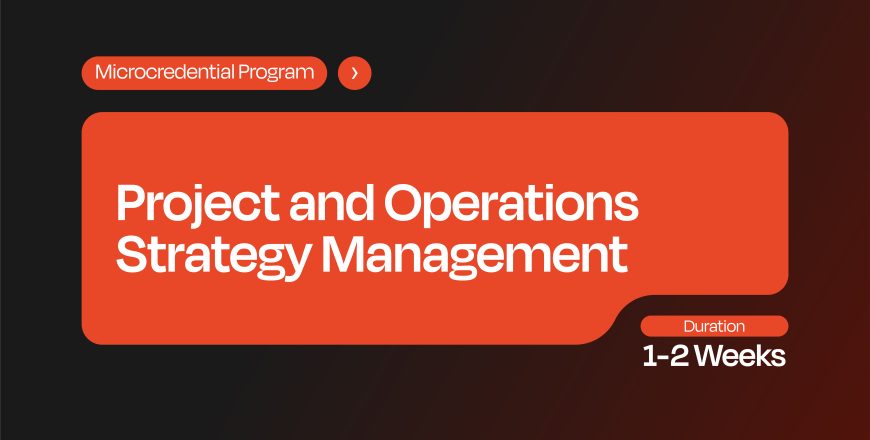 Microcredential Program ›

Project and Operations Strategy Management

Duration
1-2 Weeks